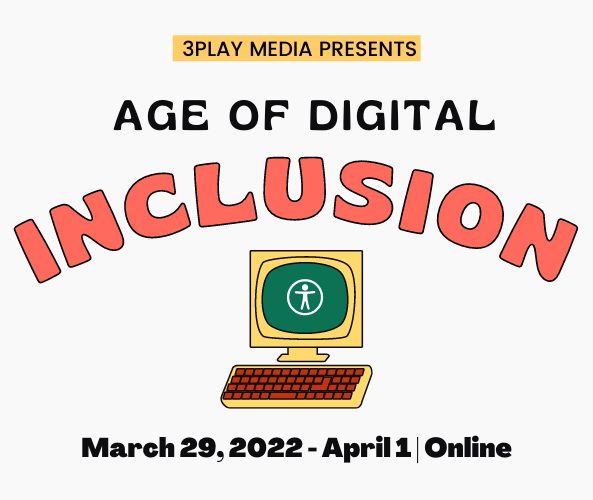 3PLAY MEDIA PRESENTS

AGE OF DIGITAL

INCLUSION

March 29, 2022 - April 1 | Online